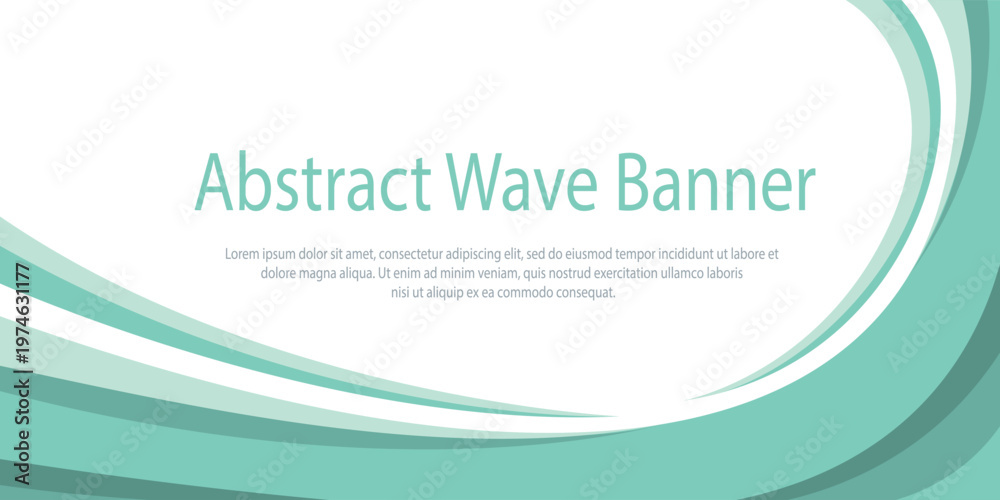 Abstract Wave Banner

Lorem ipsum dolor sit amet, consectetur adipiscing elit, sed do eiusmod tempor incididunt ut labore et dolore magna aliqua. Ut enim ad minim veniam, quis nostrud exercitation ullamco laboris nisi ut aliquip ex ea commodo consequat.

Adobe Stock | #1974631177